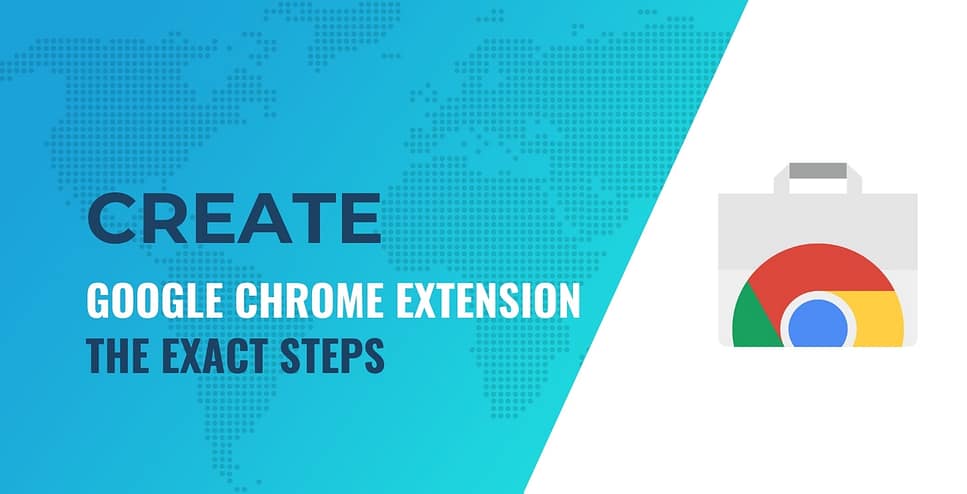 CREATE
GOOGLE CHROME EXTENSION
THE EXACT STEPS